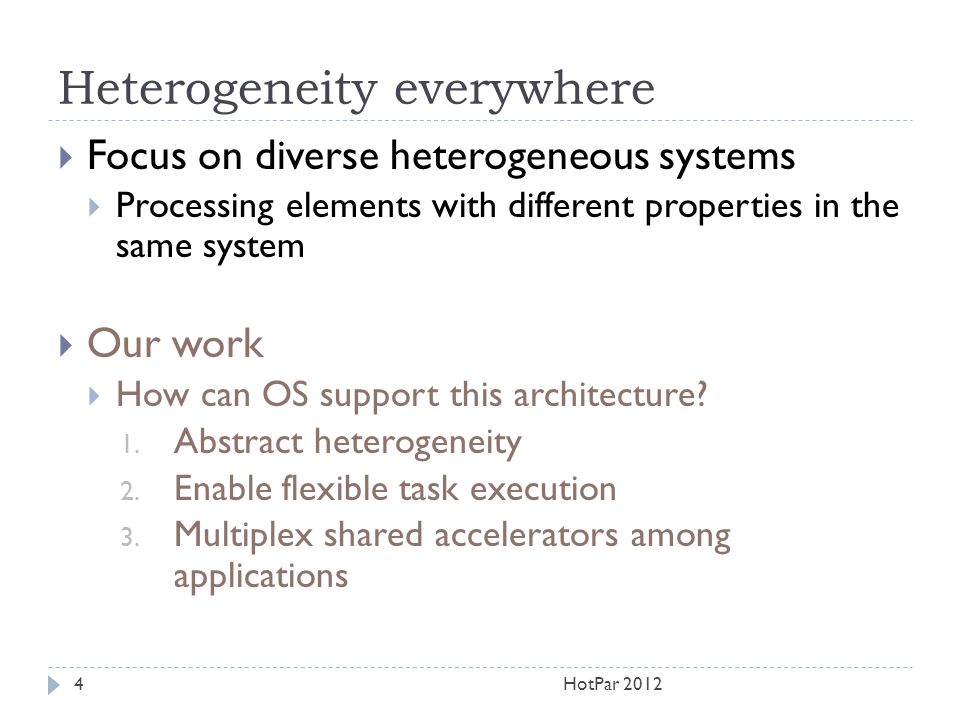 Heterogeneity everywhere

Focus on diverse heterogeneous systems

Processing elements with different properties in the same system

Our work

How can OS support this architecture?

1. Abstract heterogeneity
2. Enable flexible task execution
3. Multiplex shared accelerators among applications

4

HotPar 2012